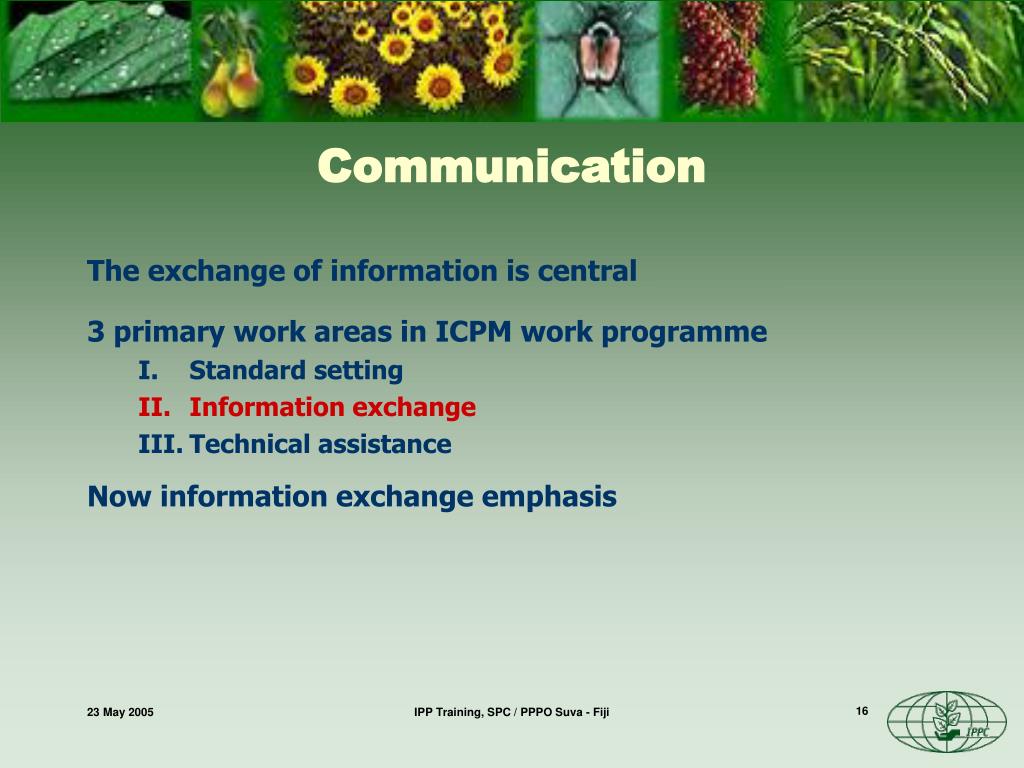 Communication

The exchange of information is central

3 primary work areas in ICPM work programme

I. Standard setting

II. Information exchange

III. Technical assistance

Now information exchange emphasis

23 May 2005

IPP Training, SPC / PPPO Suva - Fiji

16

IPPC